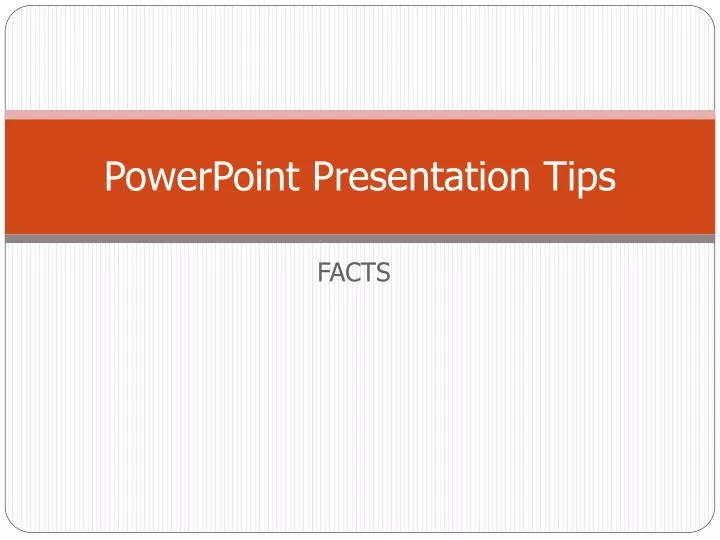 PowerPoint Presentation Tips

FACTS